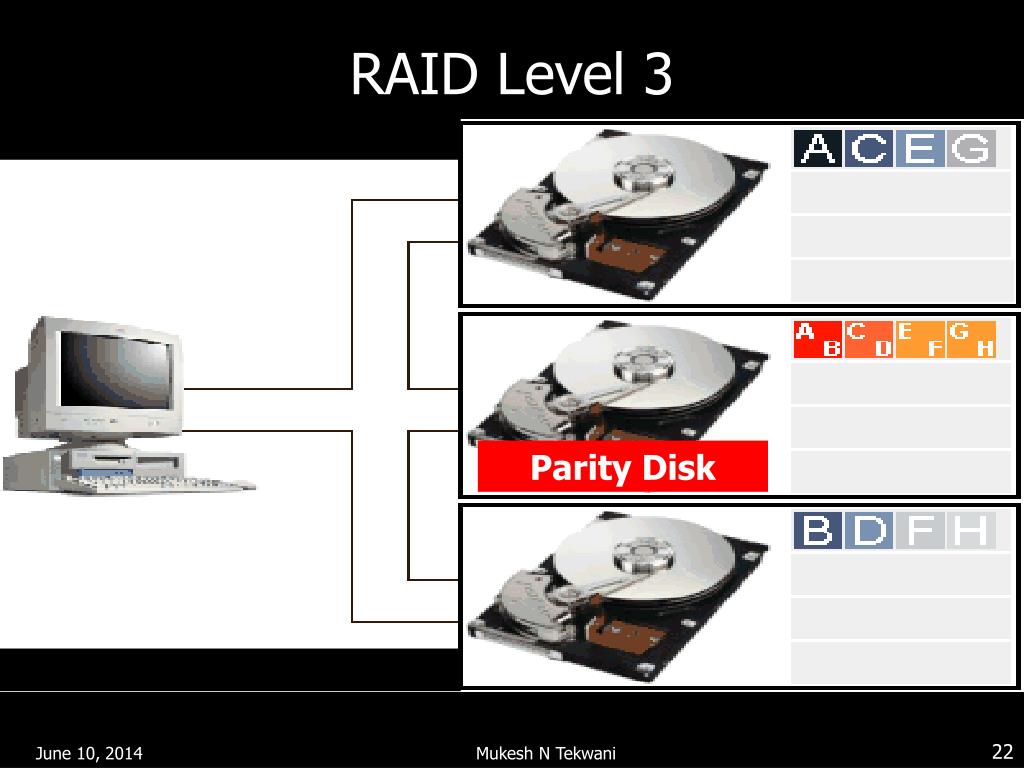 RAID Level 3

A C E G

A B C D E F G H

Parity Disk

B D F H

June 10, 2014

Mukesh N Tekwani

22